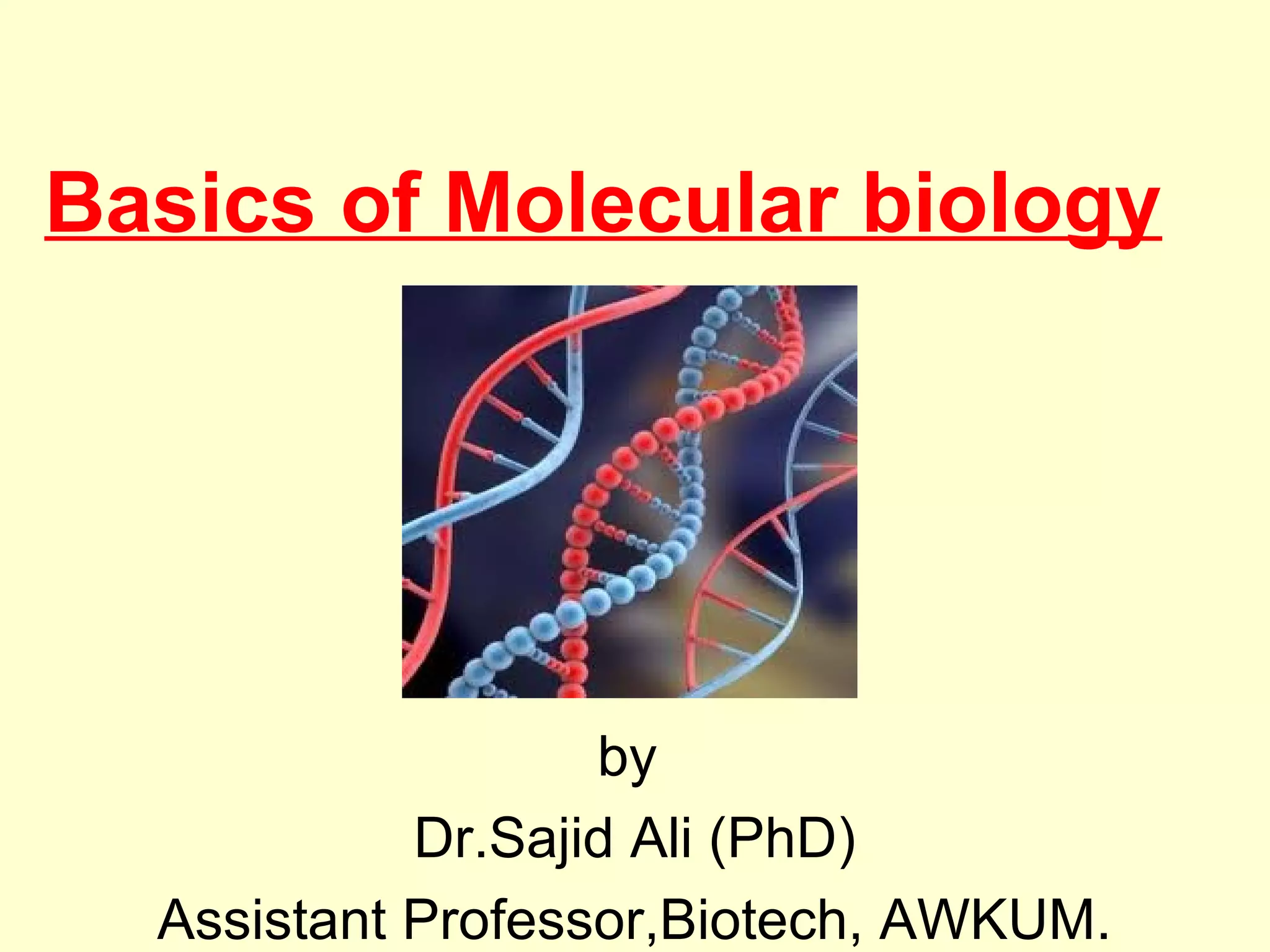 Basics of Molecular biology

by

Dr.Sajid Ali (PhD)

Assistant Professor,Biotech, AWKUM.